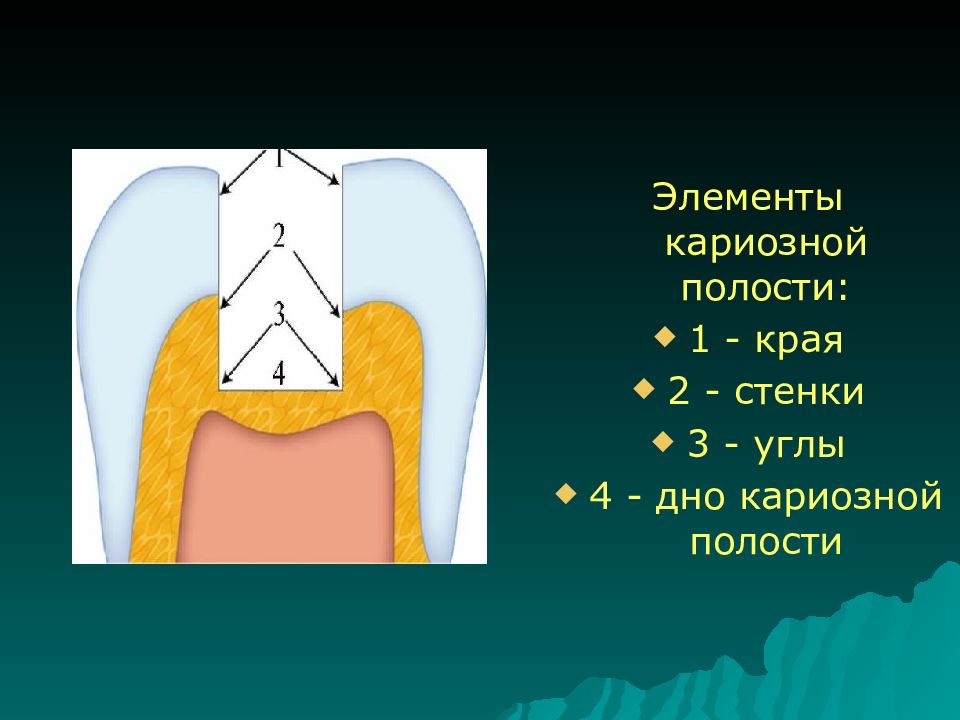 1
2
3
4

Элементы кариозной полости:

1 - края

2 - стенки

3 - углы

4 - дно кариозной полости